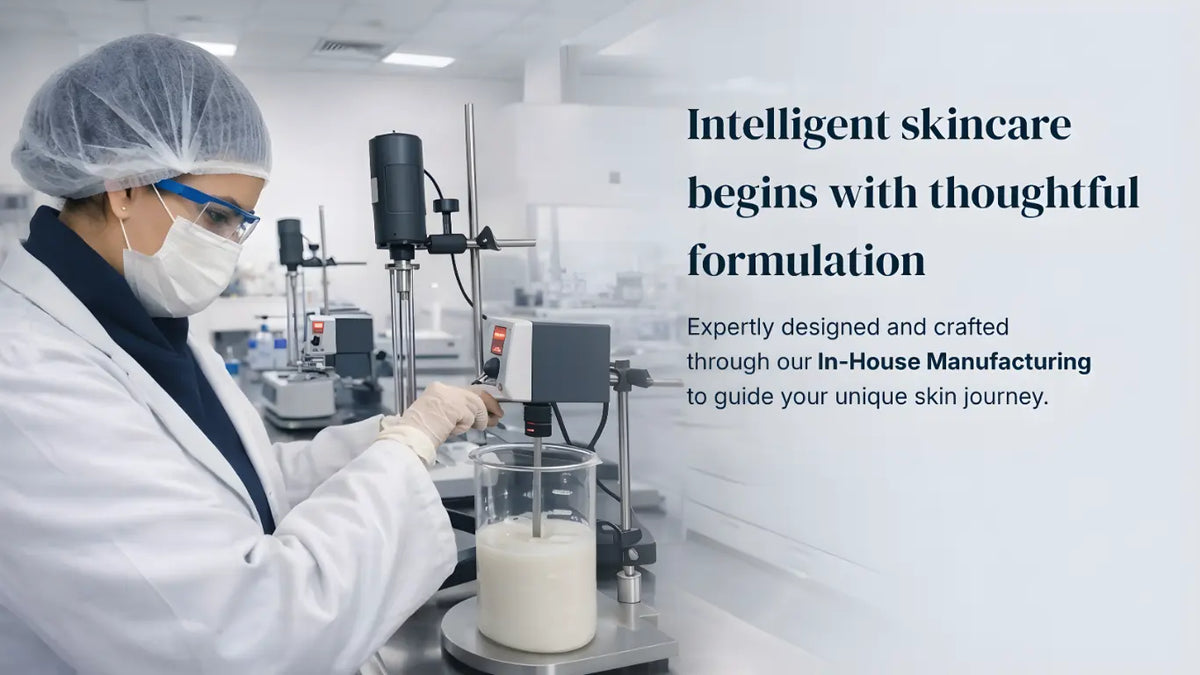 Intelligent skincare begins with thoughtful formulation

Expertly designed and crafted through our In-House Manufacturing to guide your unique skin journey.